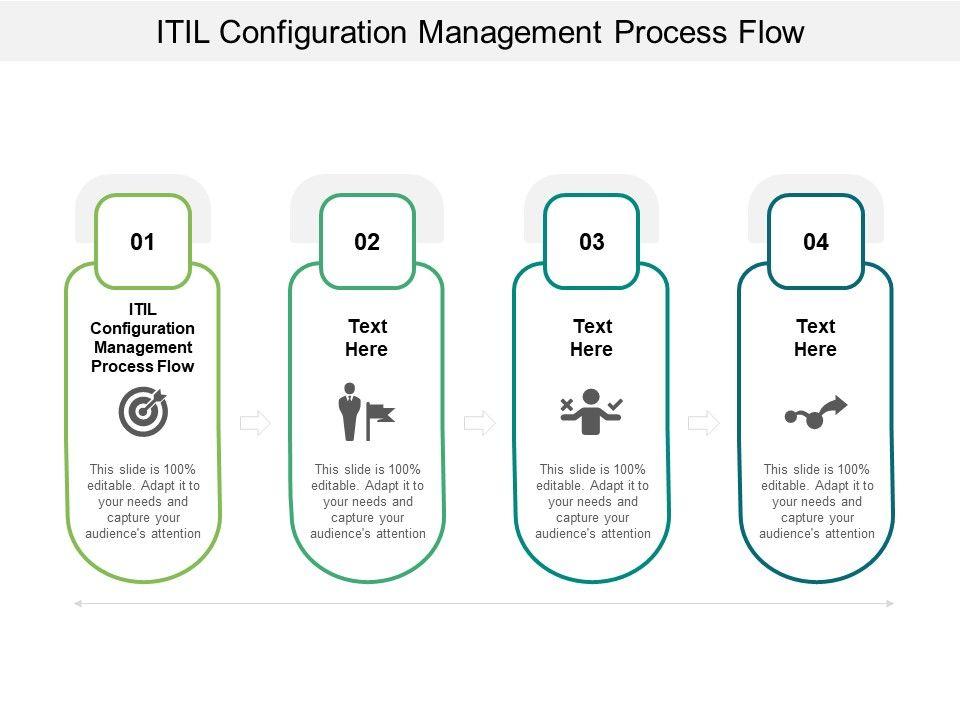 ITIL Configuration Management Process Flow

01

ITIL Configuration Management Process Flow

This slide is 100% editable. Adapt it to your needs and capture your audience's attention

02

Text Here

This slide is 100% editable. Adapt it to your needs and capture your audience's attention

03

Text Here

This slide is 100% editable. Adapt it to your needs and capture your audience's attention

04

Text Here

This slide is 100% editable. Adapt it to your needs and capture your audience's attention